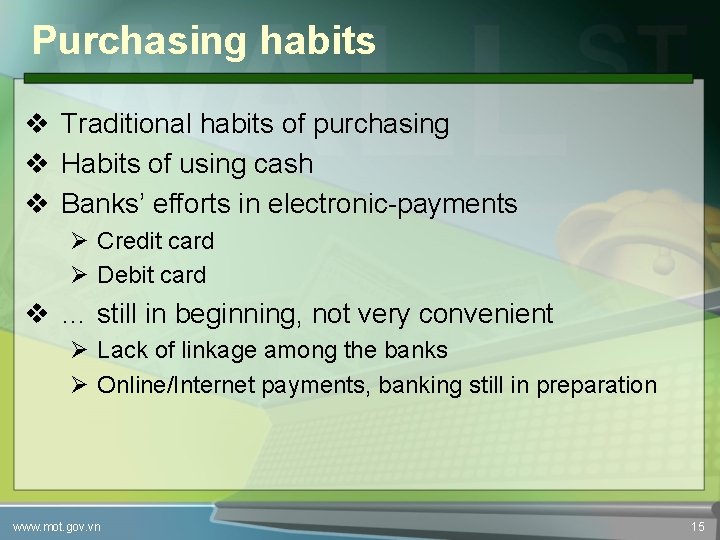 Purchasing habits

❖ Traditional habits of purchasing
❖ Habits of using cash
❖ Banks' efforts in electronic-payments
➢ Credit card
➢ Debit card
❖ … still in beginning, not very convenient
➢ Lack of linkage among the banks
➢ Online/Internet payments, banking still in preparation

www.mot.gov.vn

15